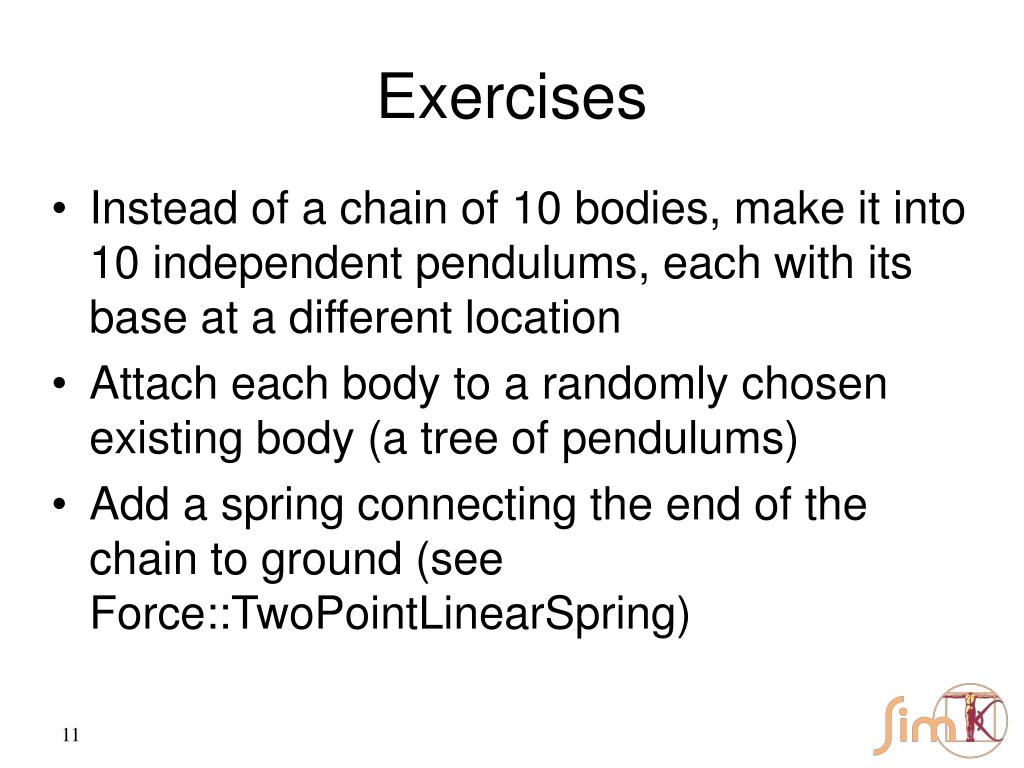 Exercises

• Instead of a chain of 10 bodies, make it into 10 independent pendulums, each with its base at a different location
• Attach each body to a randomly chosen existing body (a tree of pendulums)
• Add a spring connecting the end of the chain to ground (see Force::TwoPointLinearSpring)

11

SimTK